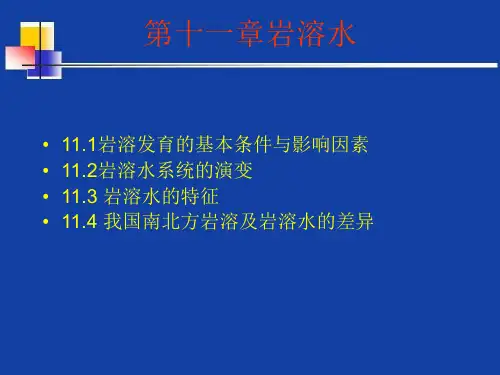 第十一章岩溶水

• 11.1岩溶发育的基本条件与影响因素
• 11.2岩溶水系统的演变
• 11.3 岩溶水的特征
• 11.4 我国南北方岩溶及岩溶水的差异